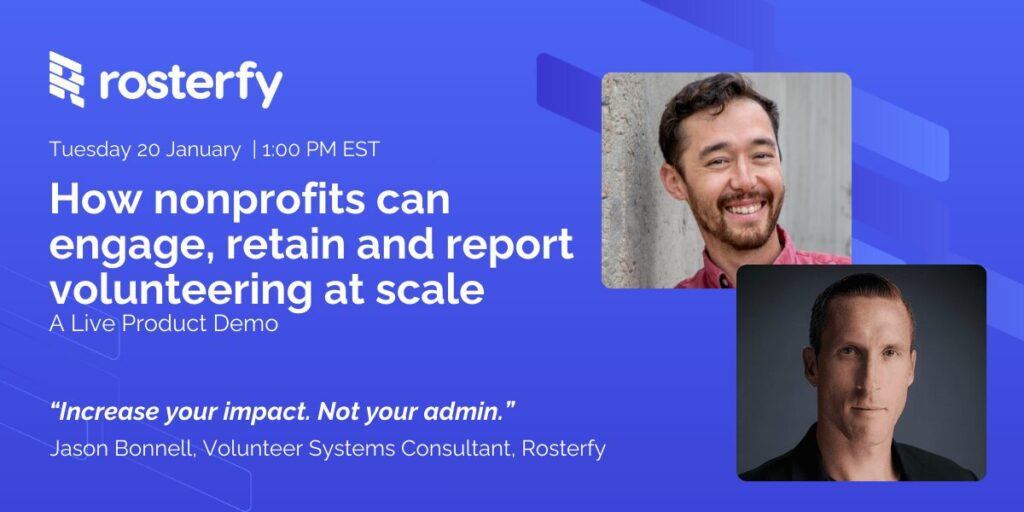 rosterfy

Tuesday 20 January | 1:00 PM EST

How nonprofits can engage, retain and report volunteering at scale

A Live Product Demo

"Increase your impact. Not your admin."

Jason Bonnell, Volunteer Systems Consultant, Rosterfy